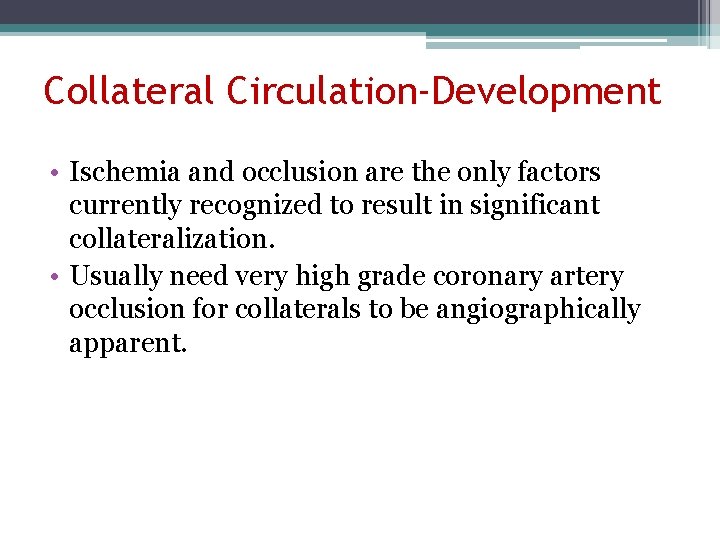 Collateral Circulation-Development

• Ischemia and occlusion are the only factors currently recognized to result in significant collateralization.
• Usually need very high grade coronary artery occlusion for collaterals to be angiographically apparent.